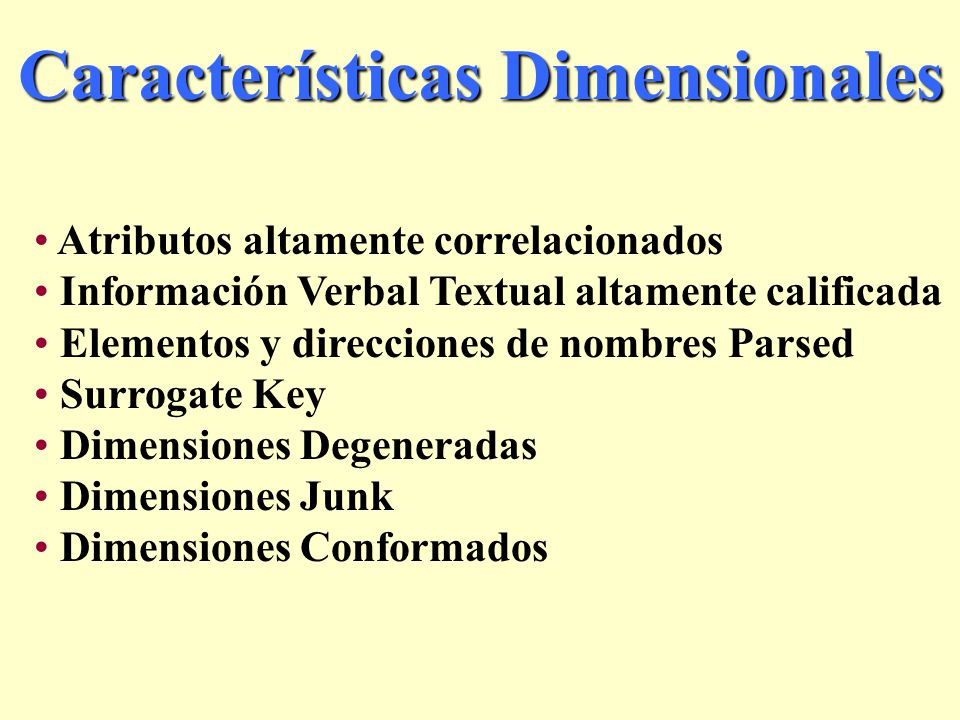 Características Dimensionales

• Atributos altamente correlacionados
• Información Verbal Textual altamente calificada
• Elementos y direcciones de nombres Parsed
• Surrogate Key
• Dimensiones Degeneradas
• Dimensiones Junk
• Dimensiones Conformados